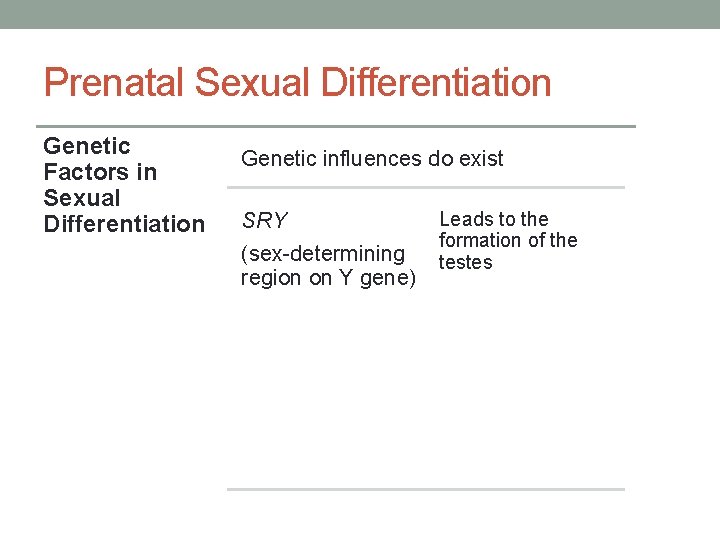 Prenatal Sexual Differentiation

Genetic Factors in Sexual Differentiation

Genetic influences do exist

SRY

(sex-determining region on Y gene)

Leads to the formation of the testes